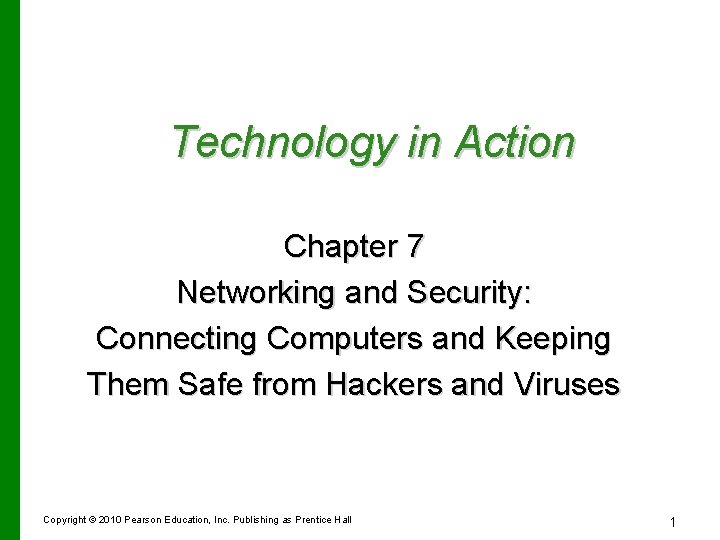 Technology in Action

Chapter 7
Networking and Security:
Connecting Computers and Keeping Them Safe from Hackers and Viruses

Copyright © 2010 Pearson Education, Inc. Publishing as Prentice Hall

1